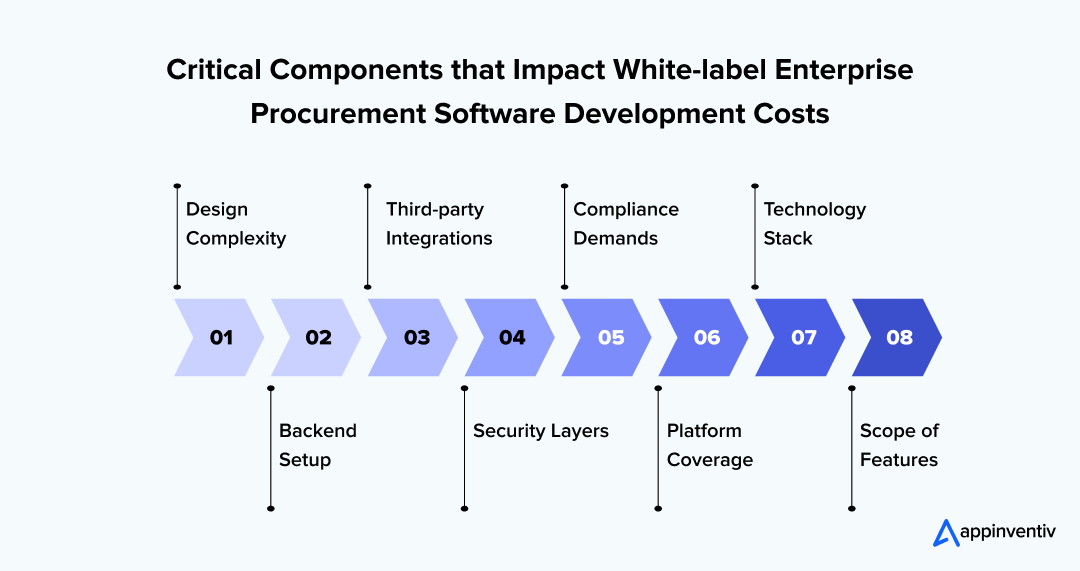 Critical Components that Impact White-label Enterprise Procurement Software Development Costs

Design Complexity

Third-party Integrations

Compliance Demands

Technology Stack

01

02

03

04

05

06

07

08

Backend Setup

Security Layers

Platform Coverage

Scope of Features

appinventiv